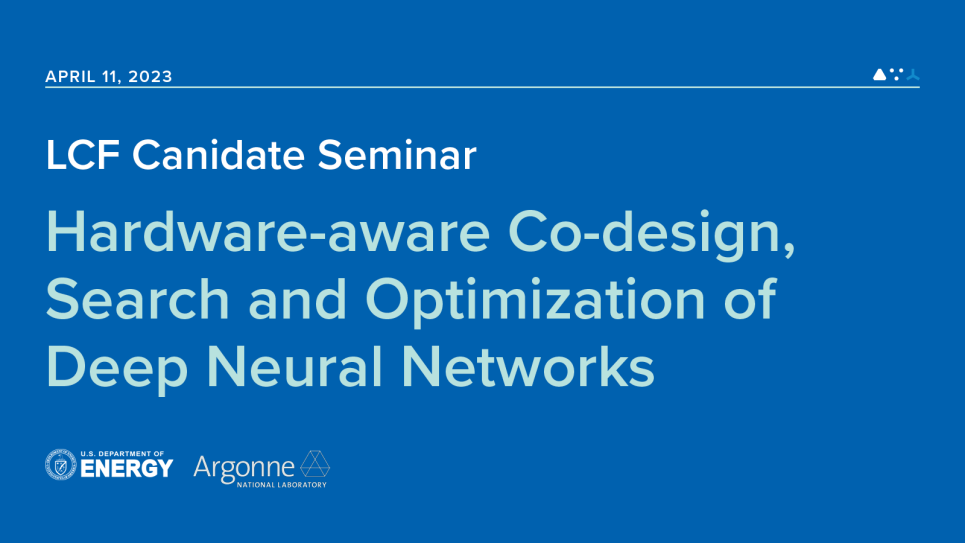 APRIL 11, 2023

LCF Canidate Seminar

Hardware-aware Co-design, Search and Optimization of Deep Neural Networks

U.S. DEPARTMENT OF ENERGY

Argonne NATIONAL LABORATORY